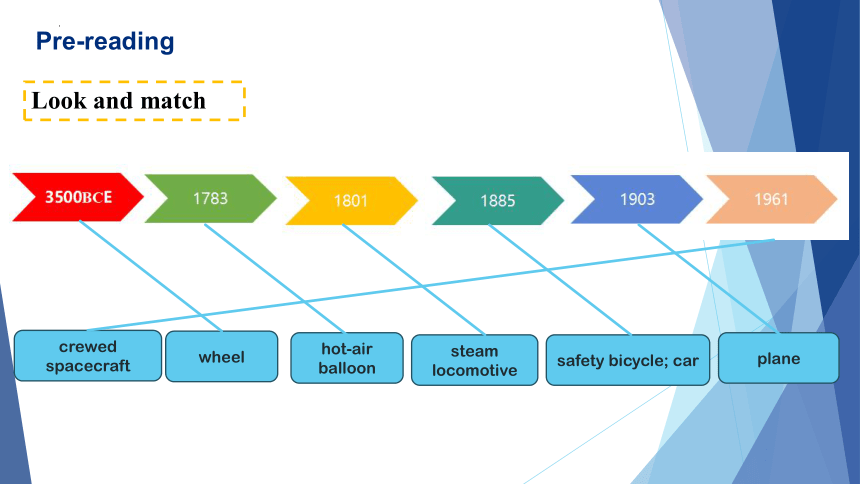 Pre-reading

Look and match

3500BCE

1783

1801

1885

1903

1961

crewed spacecraft

wheel

hot-air balloon

steam locomotive

safety bicycle; car

plane